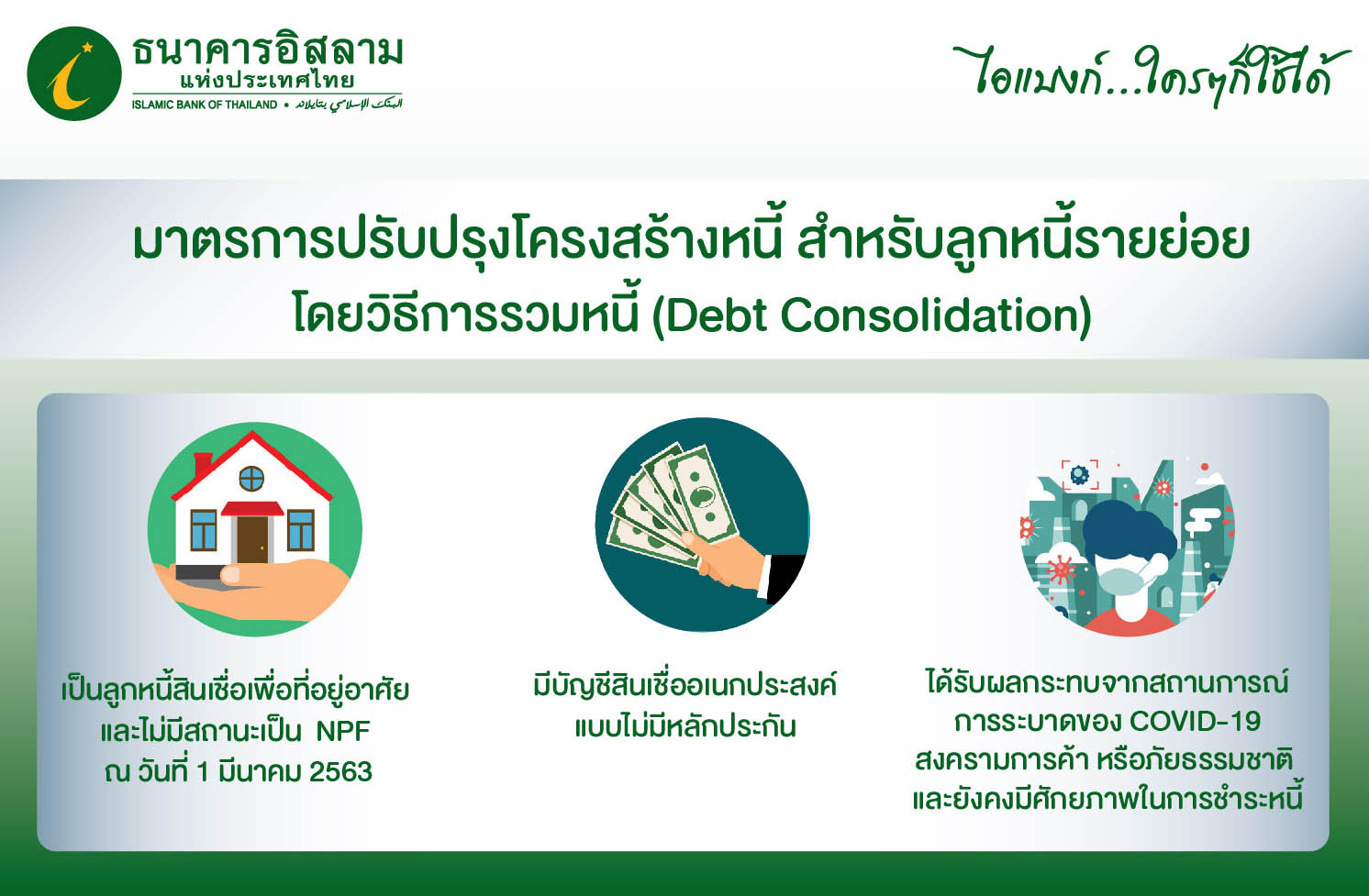 ธนาคารอิสลาม
แห่งประเทศไทย
ISLAMIC BANK OF THAILAND • البنك الإسلامي بتايلاند

ไอแบงก์...ใครๆก็ใช้ได้

มาตรการปรับปรุงโครงสร้างหนี้ สำหรับลูกหนี้รายย่อย
โดยวิธีการรวมหนี้ (Debt Consolidation)

เป็นลูกหนี้สินเชื่อเพื่อที่อยู่อาศัย และไม่มีสถานะเป็น NPF ณ วันที่ 1 มีนาคม 2563

มีบัญชีสินเชื่ออเนกประสงค์ แบบไม่มีหลักประกัน

ได้รับผลกระทบจากสถานการณ์ การระบาดของ COVID-19 สงครามการค้า หรือภัยธรรมชาติ และยังคงมีศักยภาพในการชำระหนี้